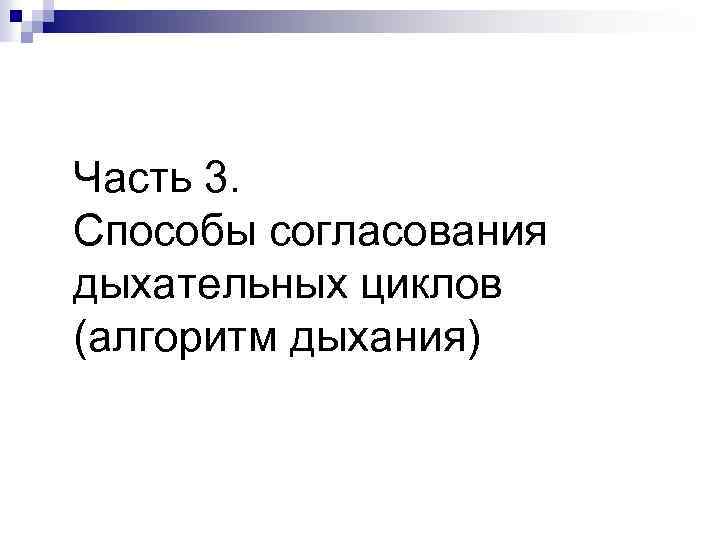 Часть 3.
Способы согласования дыхательных циклов (алгоритм дыхания)